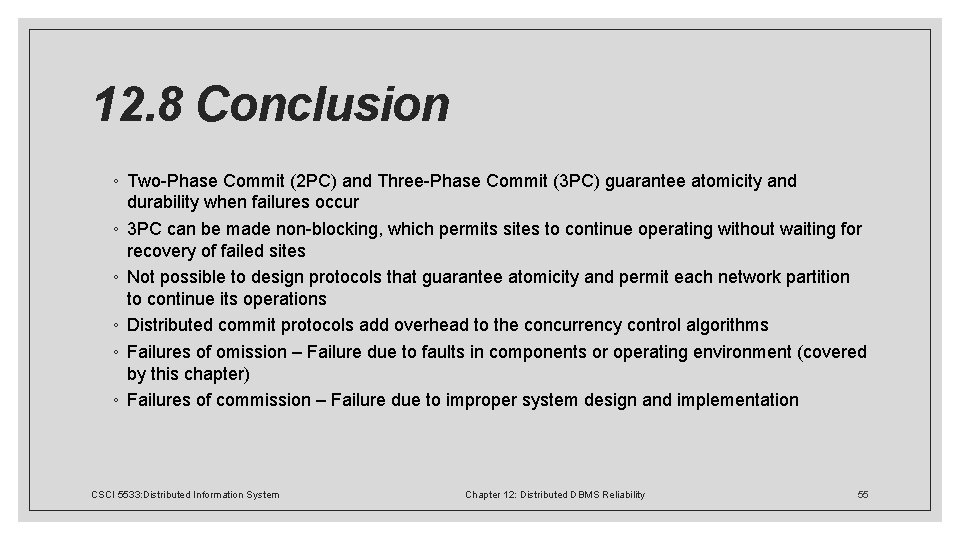 12.8 Conclusion

◦ Two-Phase Commit (2PC) and Three-Phase Commit (3PC) guarantee atomicity and durability when failures occur
◦ 3PC can be made non-blocking, which permits sites to continue operating without waiting for recovery of failed sites
◦ Not possible to design protocols that guarantee atomicity and permit each network partition to continue its operations
◦ Distributed commit protocols add overhead to the concurrency control algorithms
◦ Failures of omission – Failure due to faults in components or operating environment (covered by this chapter)
◦ Failures of commission – Failure due to improper system design and implementation

CSCI 5533:Distributed Information System

Chapter 12: Distributed DBMS Reliability

55